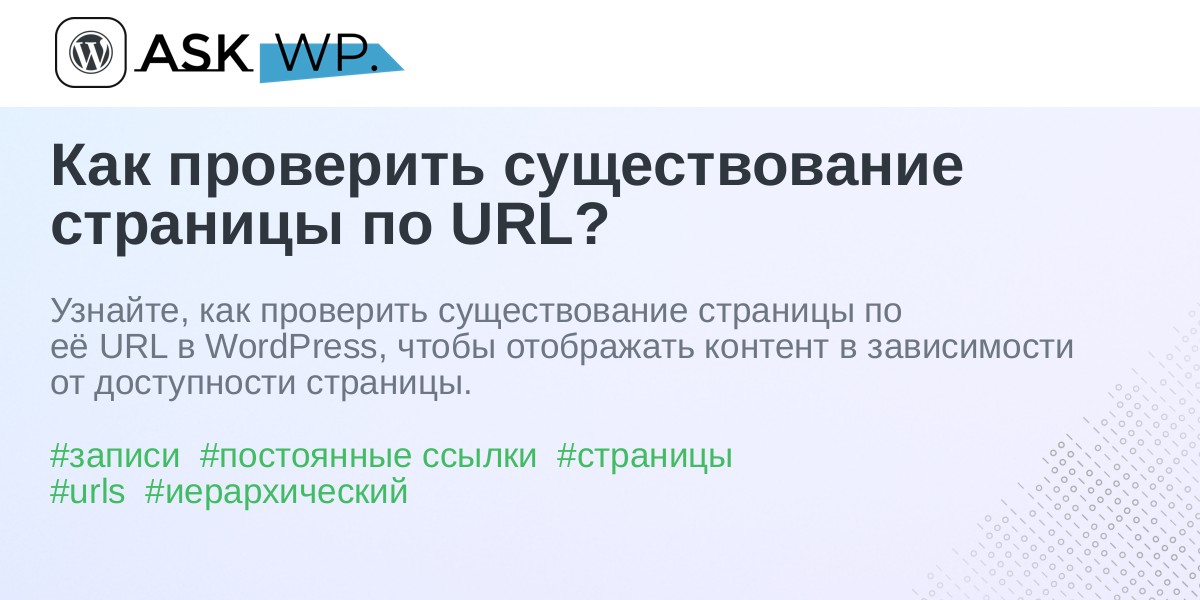 ASK WP.

Как проверить существование страницы по URL?

Узнайте, как проверить существование страницы по её URL в WordPress, чтобы отображать контент в зависимости от доступности страницы.

#записи #постоянные ссылки #страницы
#urls #иерархический